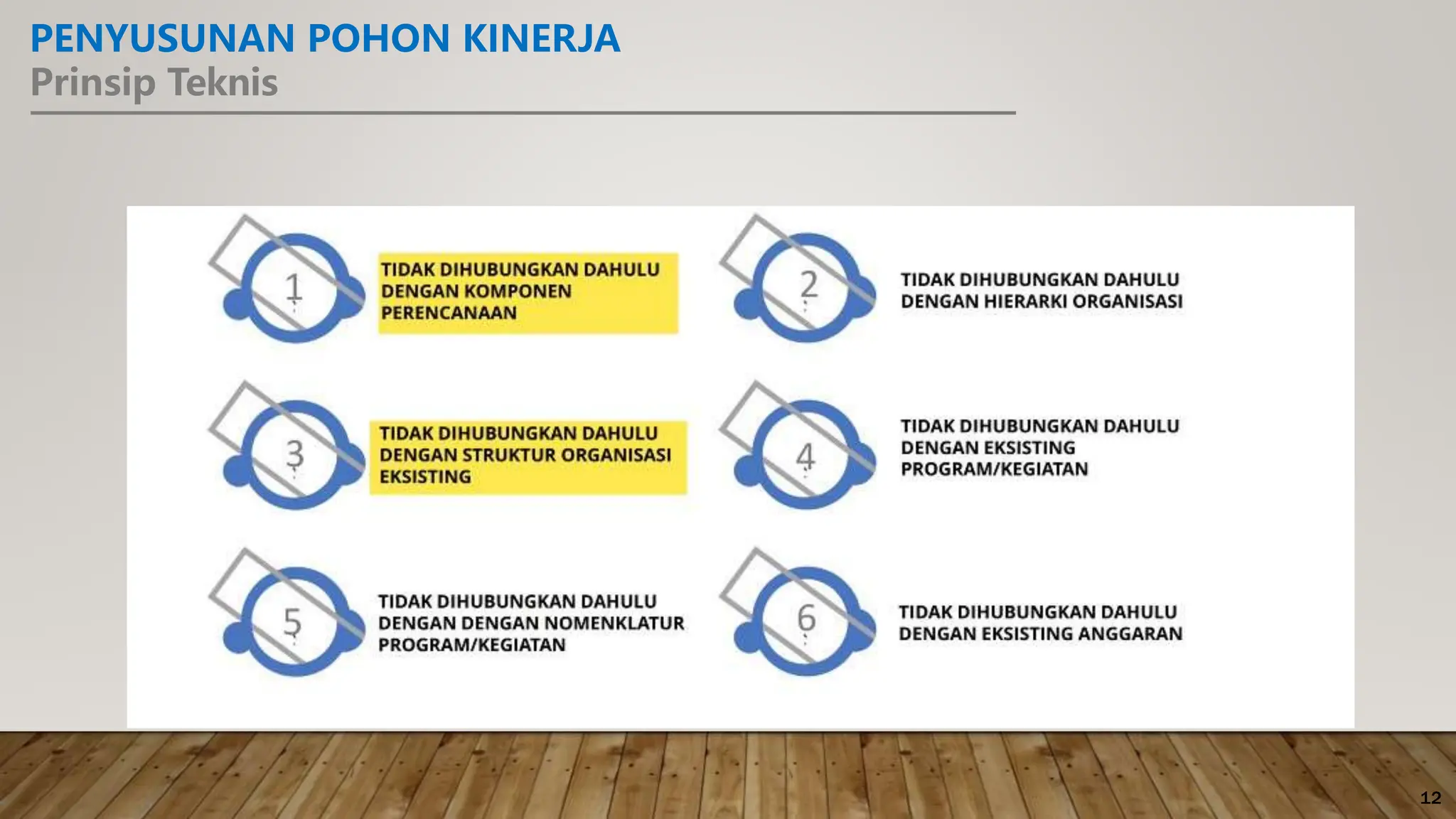 PENYUSUNAN POHON KINERJA
Prinsip Teknis

1
TIDAK DIHUBUNGKAN DAHULU DENGAN KOMPONEN PERENCANAAN

2
TIDAK DIHUBUNGKAN DAHULU DENGAN HIERARKI ORGANISASI

3
TIDAK DIHUBUNGKAN DAHULU DENGAN STRUKTUR ORGANISASI EKSISTING

4
TIDAK DIHUBUNGKAN DAHULU DENGAN EKSISTING PROGRAM/KEGIATAN

5
TIDAK DIHUBUNGKAN DAHULU DENGAN DENGAN NOMENKLATUR PROGRAM/KEGIATAN

6
TIDAK DIHUBUNGKAN DAHULU DENGAN EKSISTING ANGGARAN

12